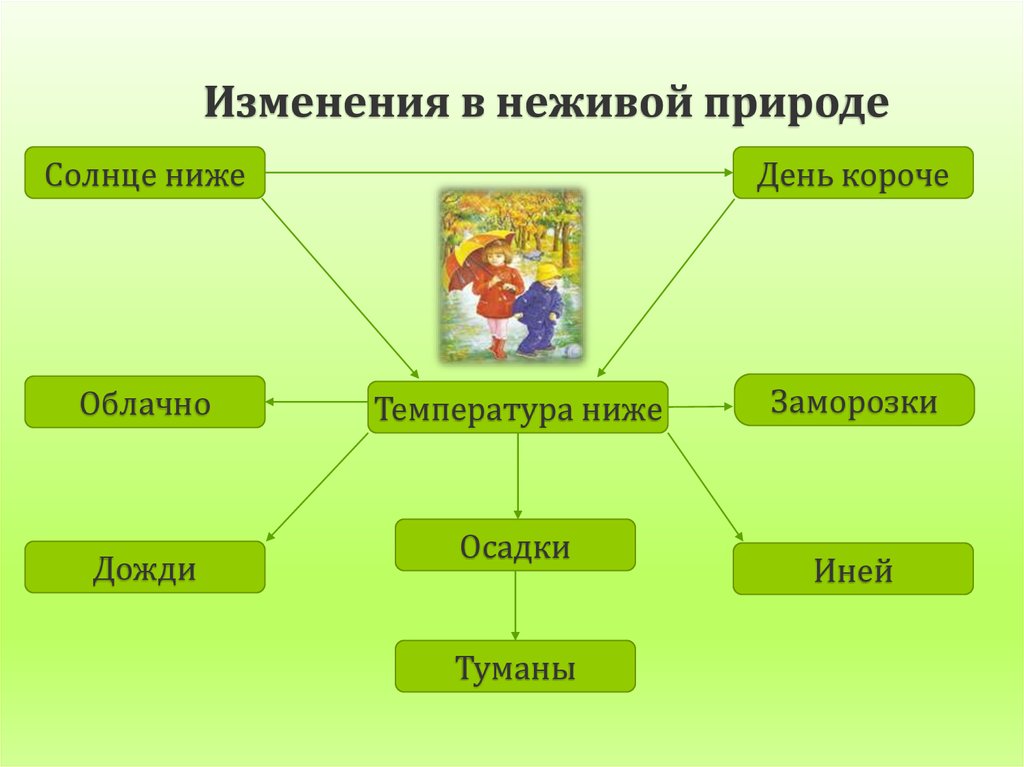 Изменения в неживой природе

Солнце ниже

День короче

Облачно

Температура ниже

Заморозки

Дожди

Осадки

Иней

Туманы